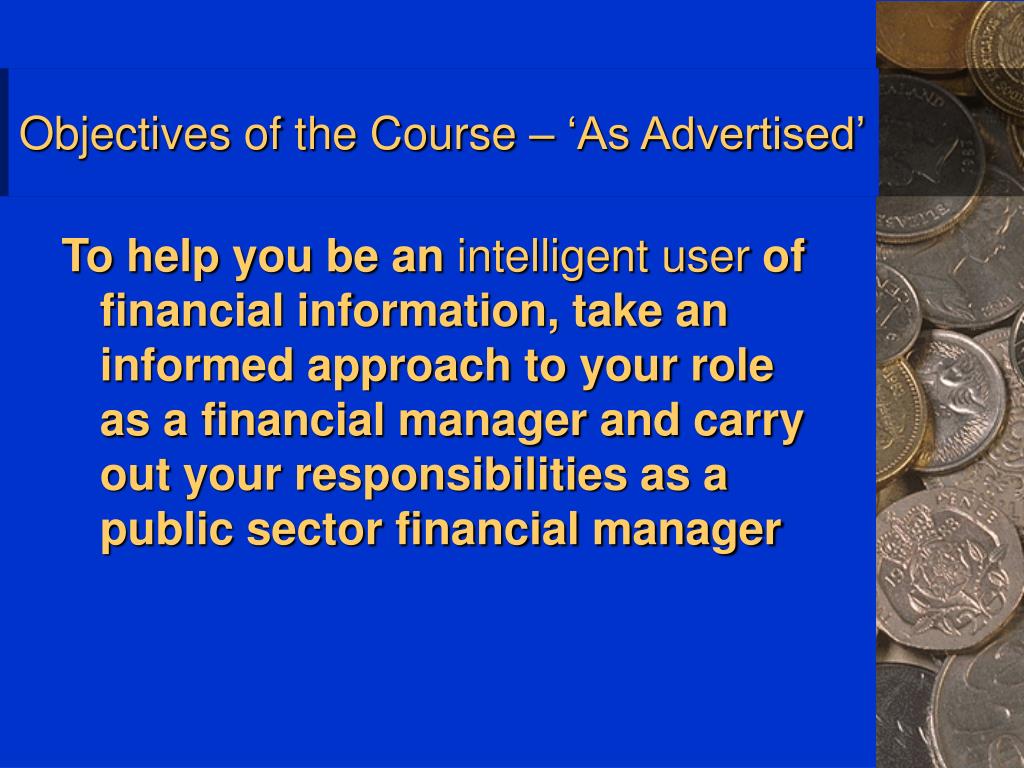 Objectives of the Course – ‘As Advertised’

To help you be an intelligent user of financial information, take an informed approach to your role as a financial manager and carry out your responsibilities as a public sector financial manager